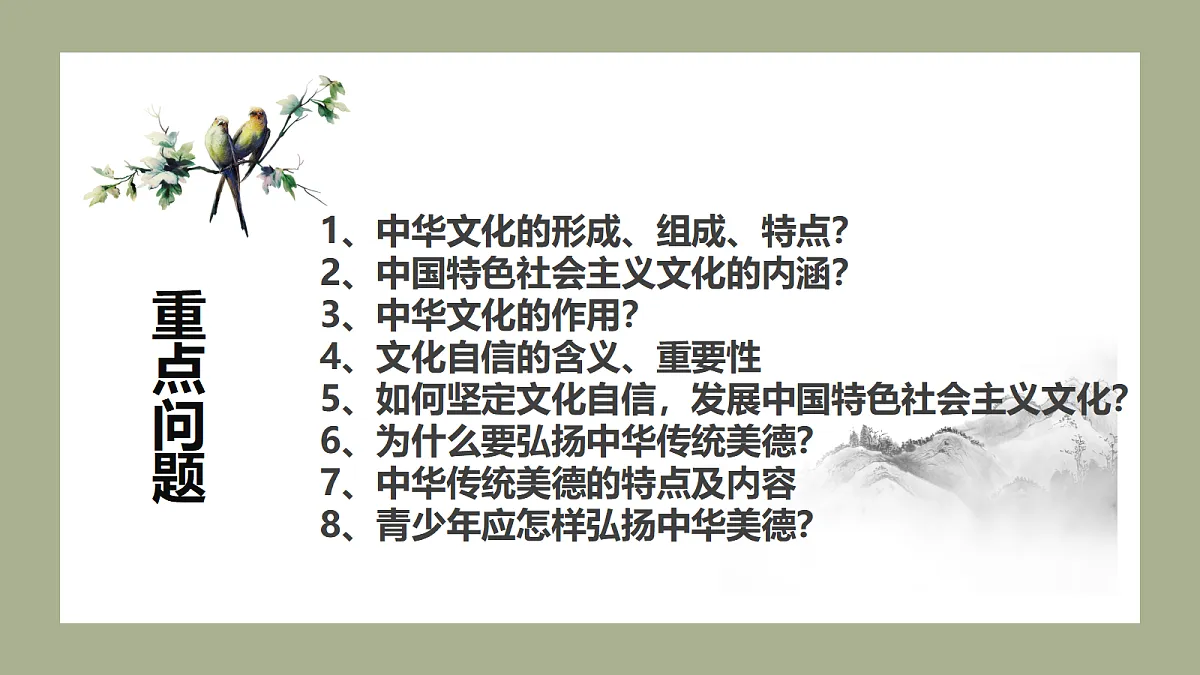 重点问题

1、中华文化的形成、组成、特点?
2、中国特色社会主义文化的内涵?
3、中华文化的作用?
4、文化自信的含义、重要性
5、如何坚定文化自信，发展中国特色社会主义文化?
6、为什么要弘扬中华传统美德?
7、中华传统美德的特点及内容
8、青少年应怎样弘扬中华美德?